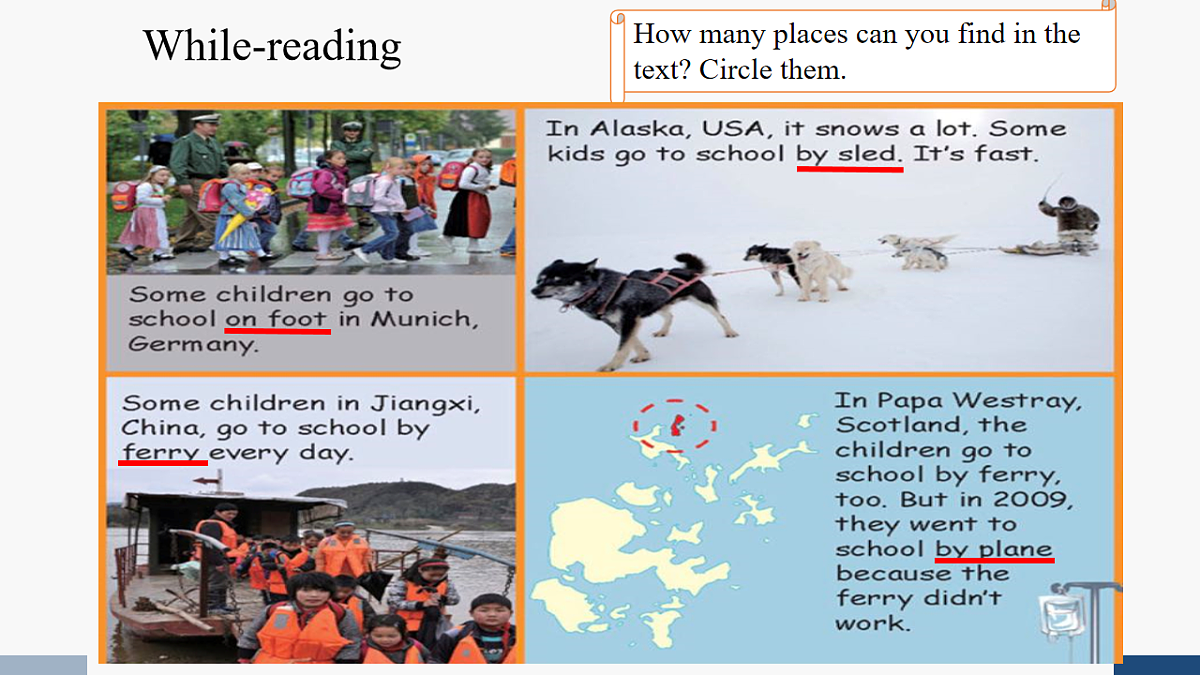 While-reading

How many places can you find in the text? Circle them.

Some children go to school on foot in Munich, Germany.

In Alaska, USA, it snows a lot. Some kids go to school by sled. It's fast.

Some children in Jiangxi, China, go to school by ferry every day.

In Papa Westray, Scotland, the children go to school by ferry, too. But in 2009, they went to school by plane because the ferry didn't work.